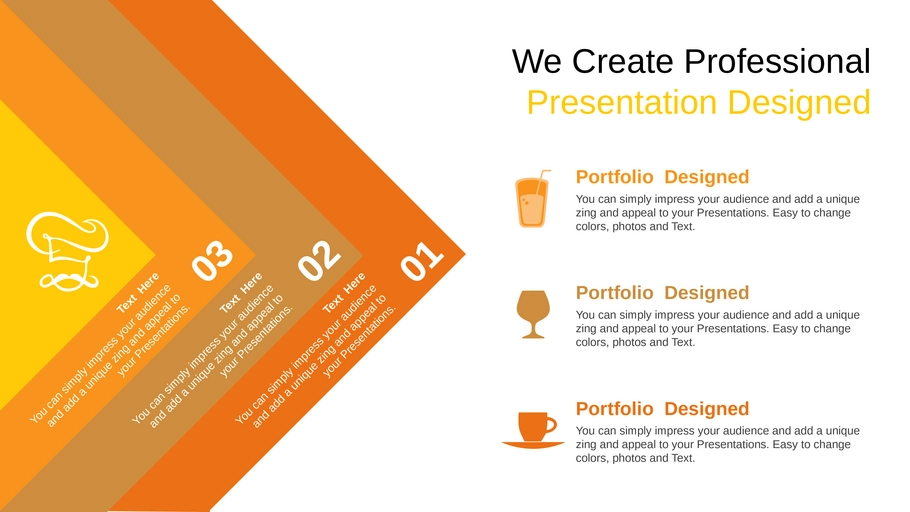 03

Text Here

You can simply impress your audience and add a unique zing and appeal to your Presentations.

02

Text Here

You can simply impress your audience and add a unique zing and appeal to your Presentations.

01

Text Here

You can simply impress your audience and add a unique zing and appeal to your Presentations.

We Create Professional
Presentation Designed

Portfolio Designed

You can simply impress your audience and add a unique zing and appeal to your Presentations. Easy to change colors, photos and Text.

Portfolio Designed

You can simply impress your audience and add a unique zing and appeal to your Presentations. Easy to change colors, photos and Text.

Portfolio Designed

You can simply impress your audience and add a unique zing and appeal to your Presentations. Easy to change colors, photos and Text.